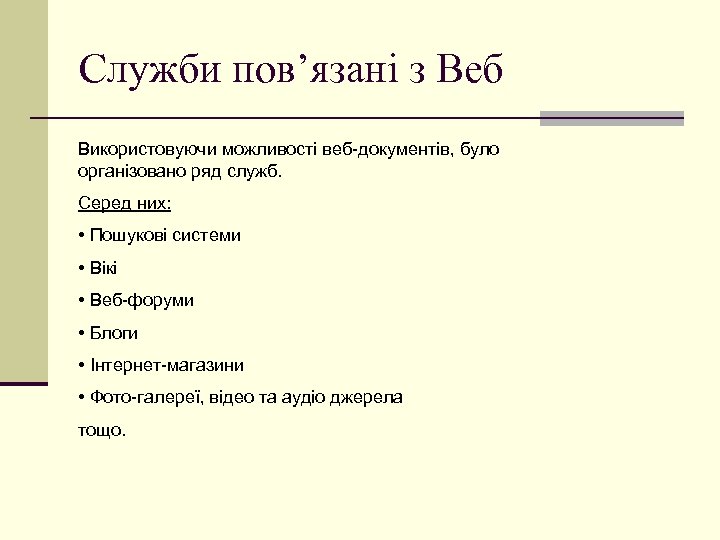 Служби пов’язані з Веб

Використовуючи можливості веб-документів, було організовано ряд служб.

Серед них:

• Пошукові системи

• Вікі

• Веб-форуми

• Блоги

• Інтернет-магазини

• Фото-галереї, відео та аудіо джерела

тощо.